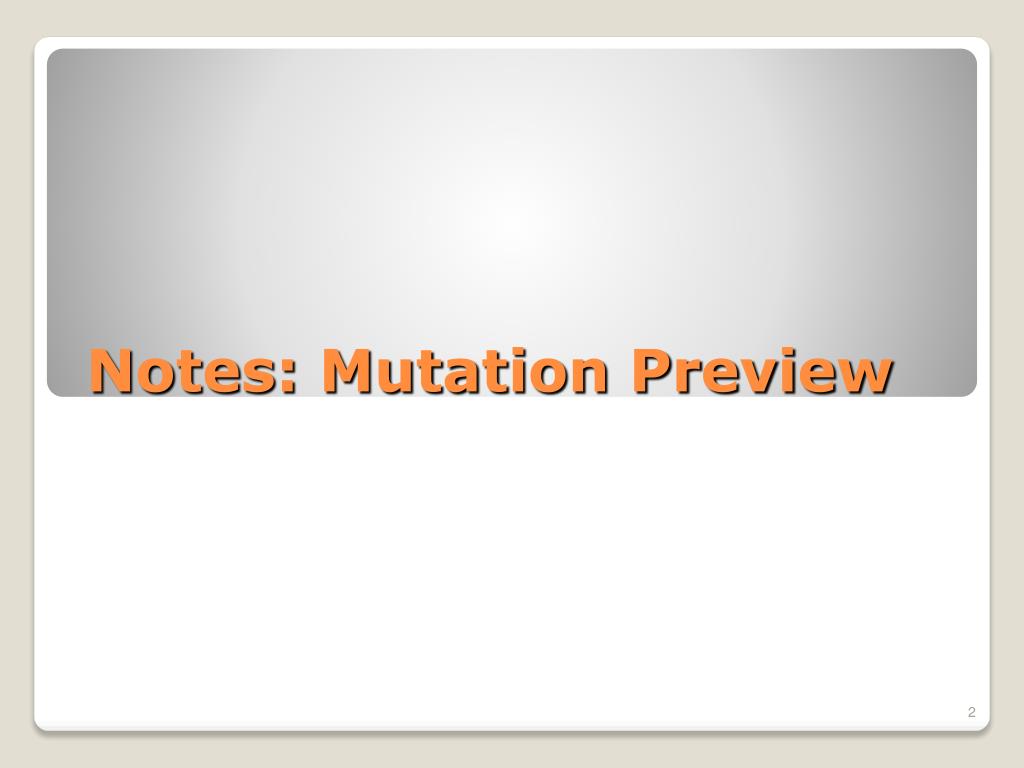 Notes: Mutation Preview

2